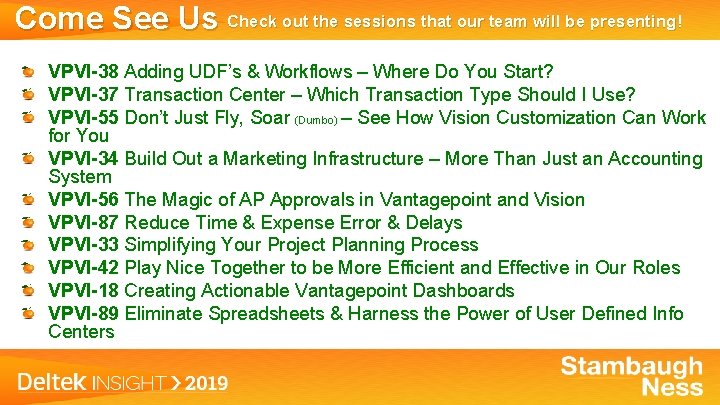 Come See Us Check out the sessions that our team will be presenting!

VPVI-38 Adding UDF's & Workflows – Where Do You Start?
VPVI-37 Transaction Center – Which Transaction Type Should I Use?
VPVI-55 Don't Just Fly, Soar (Dumbo) – See How Vision Customization Can Work for You
VPVI-34 Build Out a Marketing Infrastructure – More Than Just an Accounting System
VPVI-56 The Magic of AP Approvals in Vantagepoint and Vision
VPVI-87 Reduce Time & Expense Error & Delays
VPVI-33 Simplifying Your Project Planning Process
VPVI-42 Play Nice Together to be More Efficient and Effective in Our Roles
VPVI-18 Creating Actionable Vantagepoint Dashboards
VPVI-89 Eliminate Spreadsheets & Harness the Power of User Defined Info Centers

Deltek INSIGHT > 2019

Stambaugh Ness